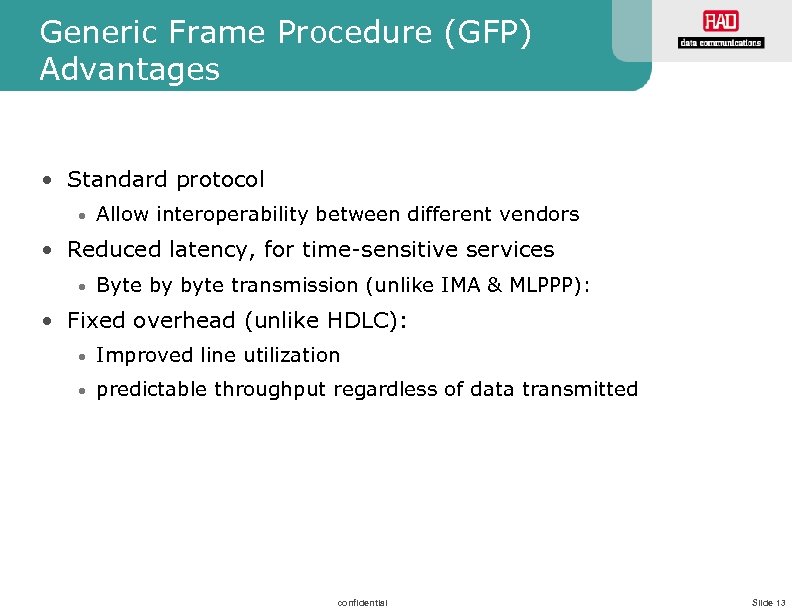 Generic Frame Procedure (GFP) Advantages

RAD
data communications

• Standard protocol
  • Allow interoperability between different vendors
• Reduced latency, for time-sensitive services
  • Byte by byte transmission (unlike IMA & MLPPP):
• Fixed overhead (unlike HDLC):
  • Improved line utilization
  • predictable throughput regardless of data transmitted

confidential

Slide 13